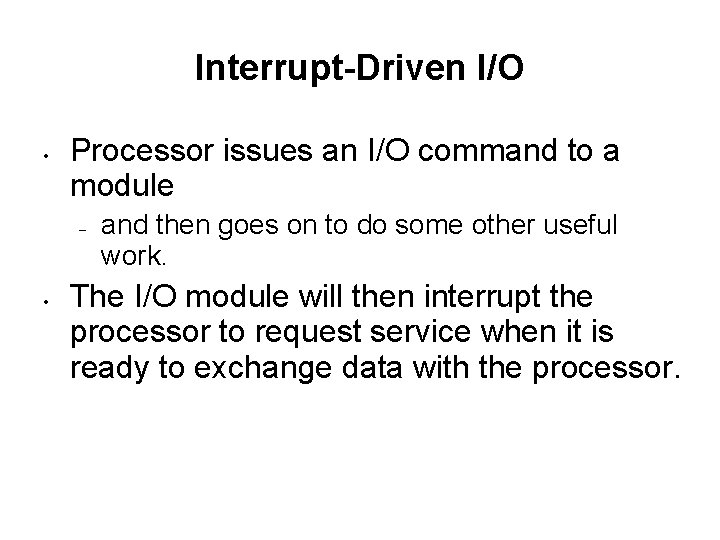 Interrupt-Driven I/O

• Processor issues an I/O command to a module
  – and then goes on to do some other useful work.
• The I/O module will then interrupt the processor to request service when it is ready to exchange data with the processor.